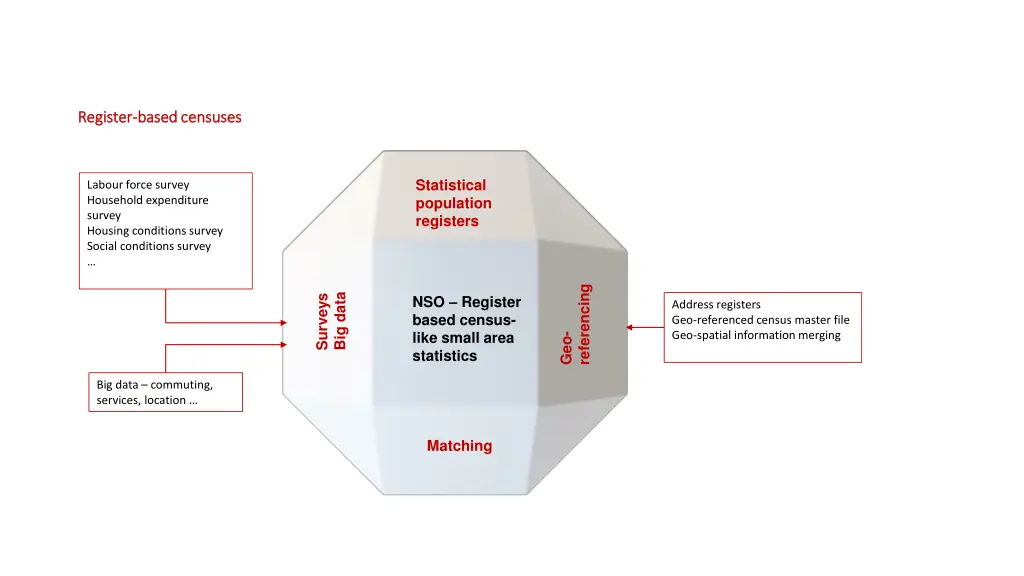 Register-based censuses

Labour force survey
Household expenditure survey
Housing conditions survey
Social conditions survey
…

Big data – commuting, services, location …

Statistical population registers

Surveys
Big data

NSO – Register based census-like small area statistics

Geo-referencing

Matching

Address registers
Geo-referenced census master file
Geo-spatial information merging